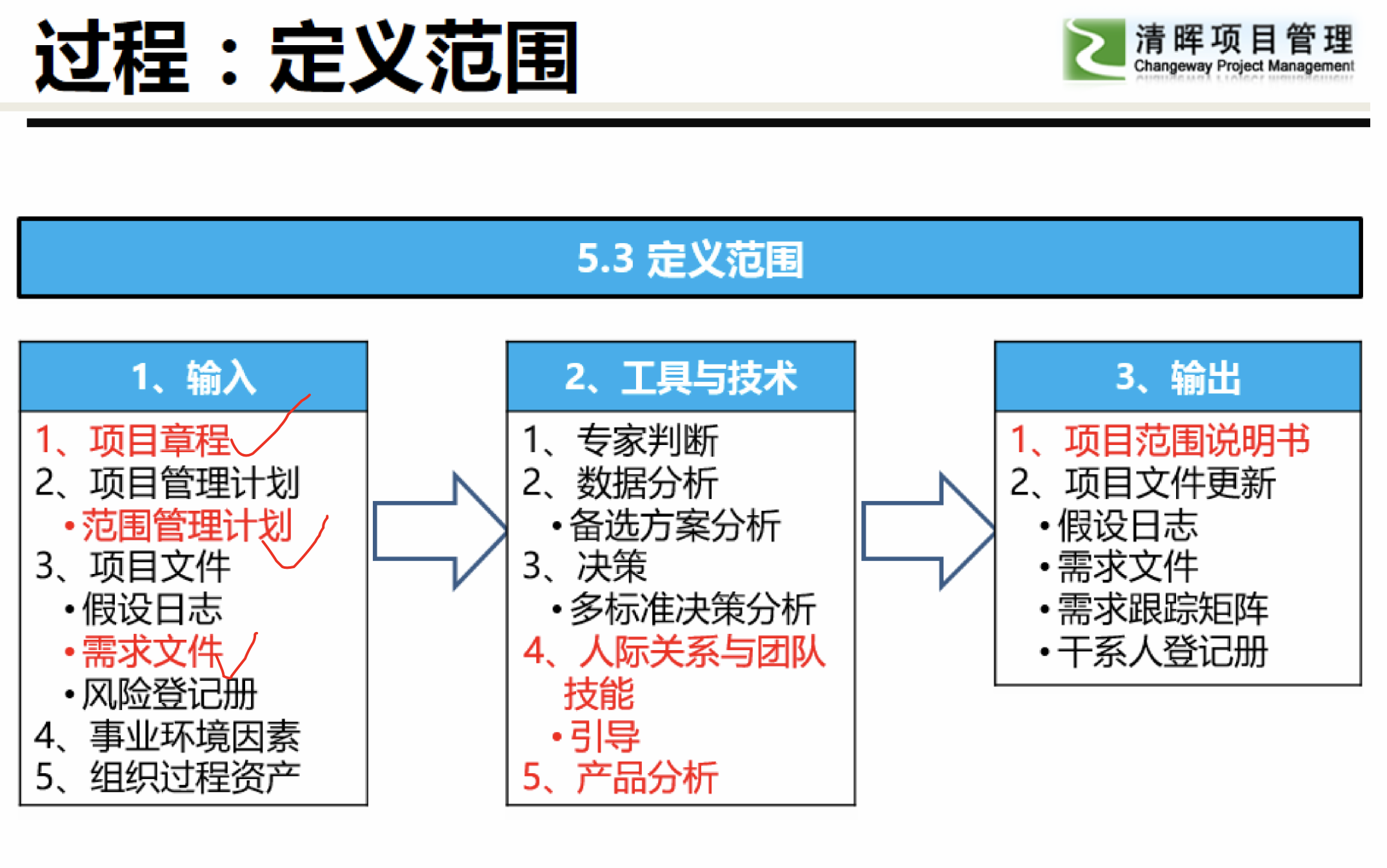 过程：定义范围

清晖项目管理
Changeway Project Management

5.3 定义范围

1、输入

1、项目章程
2、项目管理计划
• 范围管理计划
3、项目文件
• 假设日志
• 需求文件
• 风险登记册
4、事业环境因素
5、组织过程资产

2、工具与技术

1、专家判断
2、数据分析
• 备选方案分析
3、决策
• 多标准决策分析
4、人际关系与团队技能
• 引导
5、产品分析

3、输出

1、项目范围说明书
2、项目文件更新
• 假设日志
• 需求文件
• 需求跟踪矩阵
• 干系人登记册